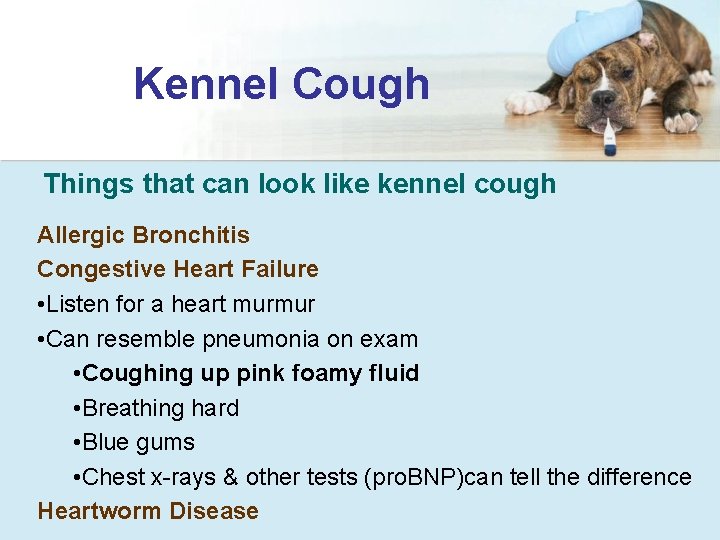 Kennel Cough

Things that can look like kennel cough

Allergic Bronchitis

Congestive Heart Failure

•Listen for a heart murmur

•Can resemble pneumonia on exam

•Coughing up pink foamy fluid

•Breathing hard

•Blue gums

•Chest x-rays & other tests (proBNP)can tell the difference

Heartworm Disease